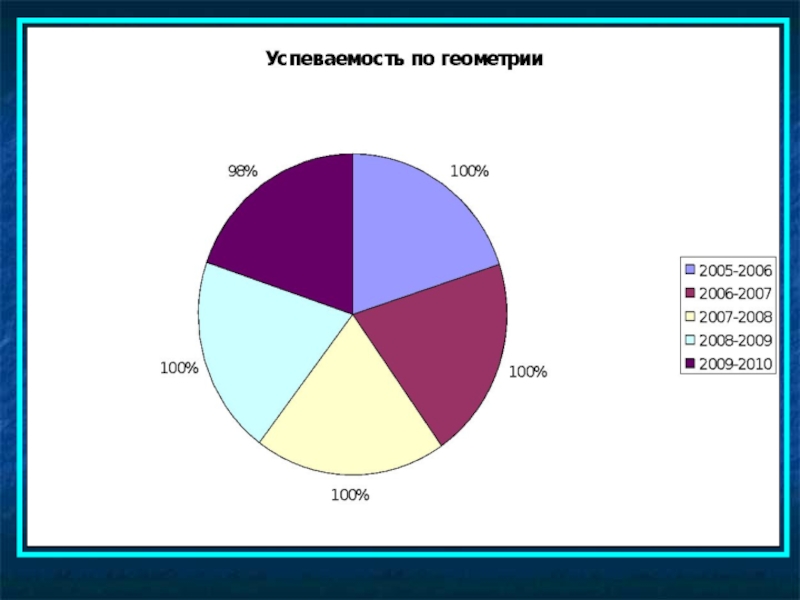 Успеваемость по геометрии

98%
100%
100%
100%
100%

2005-2006
2006-2007
2007-2008
2008-2009
2009-2010